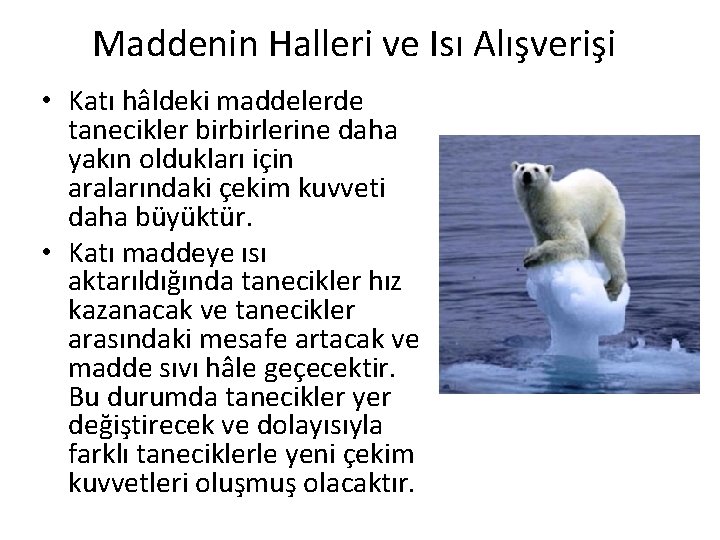 Maddenin Halleri ve Isı Alışverişi

• Katı hâldeki maddelerde tanecikler birbirlerine daha yakın oldukları için aralarındaki çekim kuvveti daha büyüktür.

• Katı maddeye ısı aktarıldığında tanecikler hız kazanacak ve tanecikler arasındaki mesafe artacak ve madde sıvı hâle geçecektir. Bu durumda tanecikler yer değiştirecek ve dolayısıyla farklı taneciklerle yeni çekim kuvvetleri oluşmuş olacaktır.